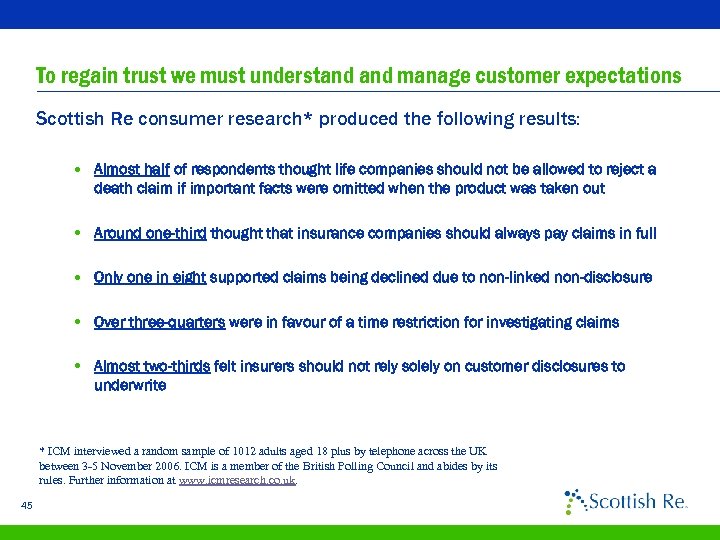 To regain trust we must understand and manage customer expectations

Scottish Re consumer research* produced the following results:

• Almost half of respondents thought life companies should not be allowed to reject a death claim if important facts were omitted when the product was taken out

• Around one-third thought that insurance companies should always pay claims in full

• Only one in eight supported claims being declined due to non-linked non-disclosure

• Over three-quarters were in favour of a time restriction for investigating claims

• Almost two-thirds felt insurers should not rely solely on customer disclosures to underwrite

* ICM interviewed a random sample of 1012 adults aged 18 plus by telephone across the UK between 3-5 November 2006. ICM is a member of the British Polling Council and abides by its rules. Further information at www.icmresearch.co.uk.

45

Scottish Re.